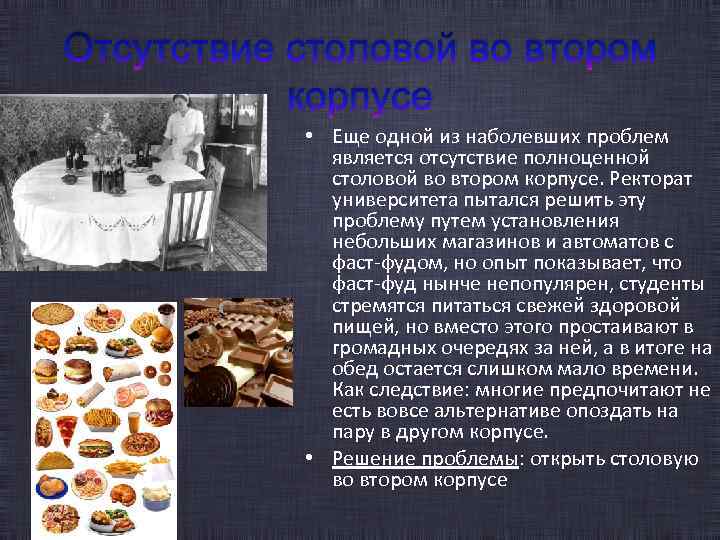 Отсутствие столовой во втором корпусе

• Еще одной из наболевших проблем является отсутствие полноценной столовой во втором корпусе. Ректорат университета пытался решить эту проблему путем установления небольших магазинов и автоматов с фаст-фудом, но опыт показывает, что фаст-фуд нынче непопулярен, студенты стремятся питаться свежей здоровой пищей, но вместо этого простаивают в громадных очередях за ней, а в итоге на обед остается слишком мало времени. Как следствие: многие предпочитают не есть вовсе альтернативе опоздать на пару в другом корпусе.

• Решение проблемы: открыть столовую во втором корпусе